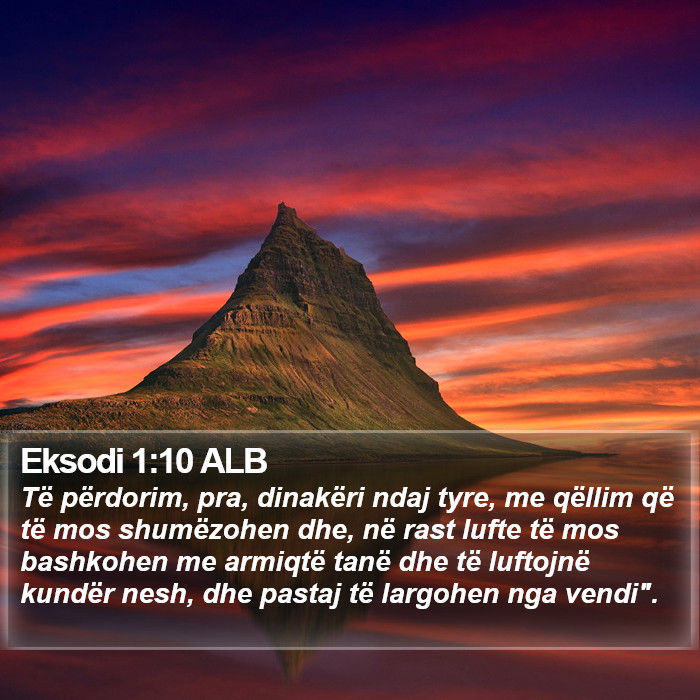 Eksodi 1:10 ALB

Të përdorim, pra, dinakëri ndaj tyre, me qëllim që të mos shumëzohen dhe, në rast lufte të mos bashkohen me armiqtë tanë dhe të luftojnë kundër nesh, dhe pastaj të largohen nga vendi".